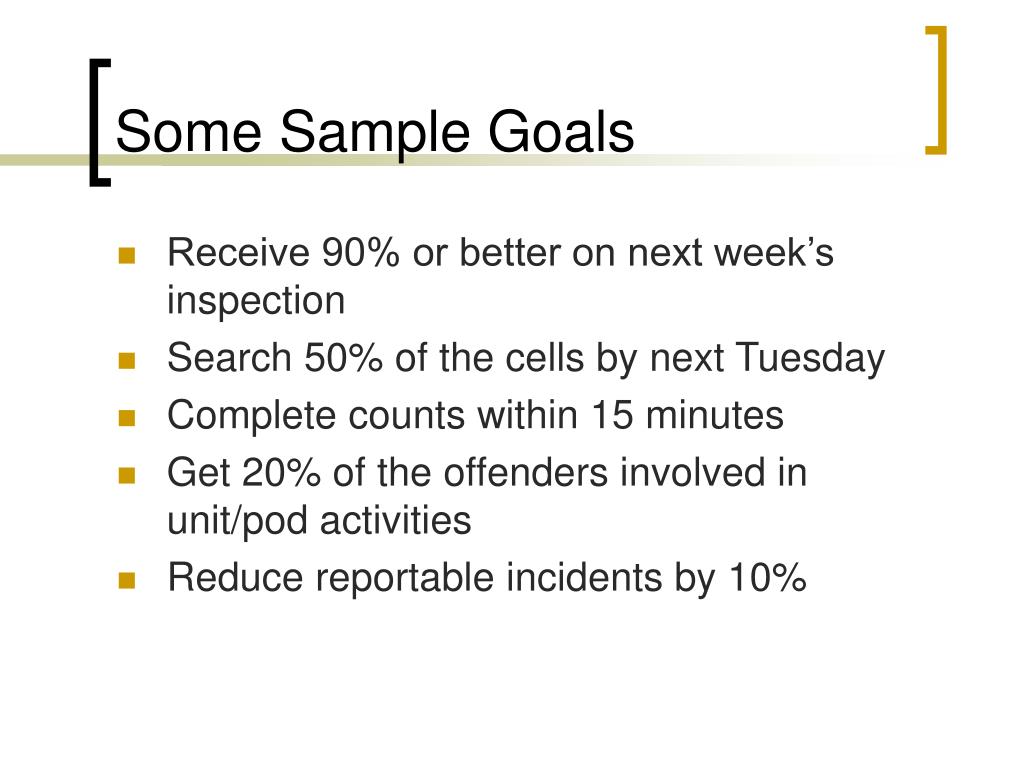 Some Sample Goals

- Receive 90% or better on next week’s inspection
- Search 50% of the cells by next Tuesday
- Complete counts within 15 minutes
- Get 20% of the offenders involved in unit/pod activities
- Reduce reportable incidents by 10%